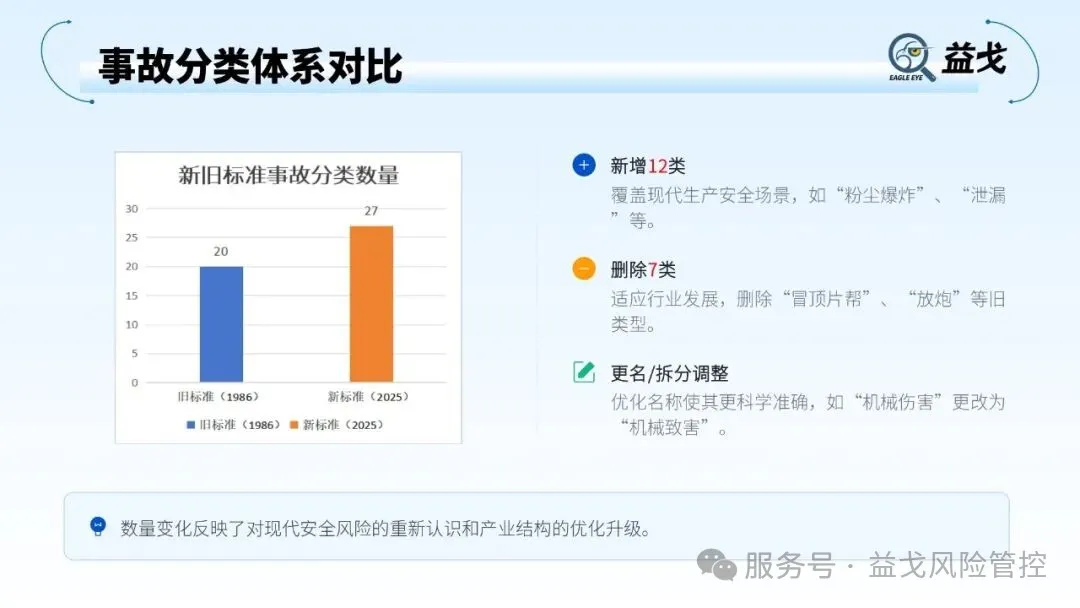 事故分类体系对比

EAGLE EYE 益戈

新旧标准事故分类数量

30
25
20
15
10
5
0

20
27

旧标准（1986）　新标准（2025）

旧标准（1986）　新标准（2025）

新增12类
覆盖现代生产安全场景，如“粉尘爆炸”、“泄漏”等。

删除7类
适应行业发展，删除“冒顶片帮”、“放炮”等旧类型。

更名/拆分调整
优化名称使其更科学准确，如“机械伤害”更改为“机械致害”。

数量变化反映了对现代安全风险的重新认识和产业结构的优化升级。

服务号 · 益戈风险管控